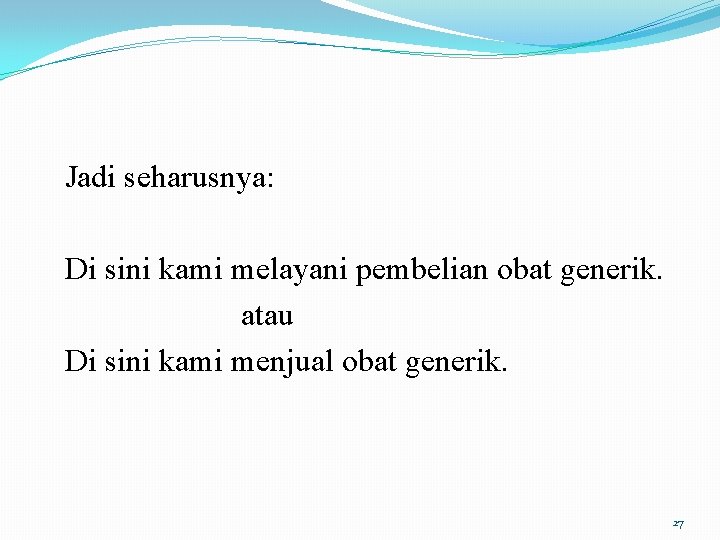 Jadi seharusnya:

Di sini kami melayani pembelian obat generik.
atau
Di sini kami menjual obat generik.

27